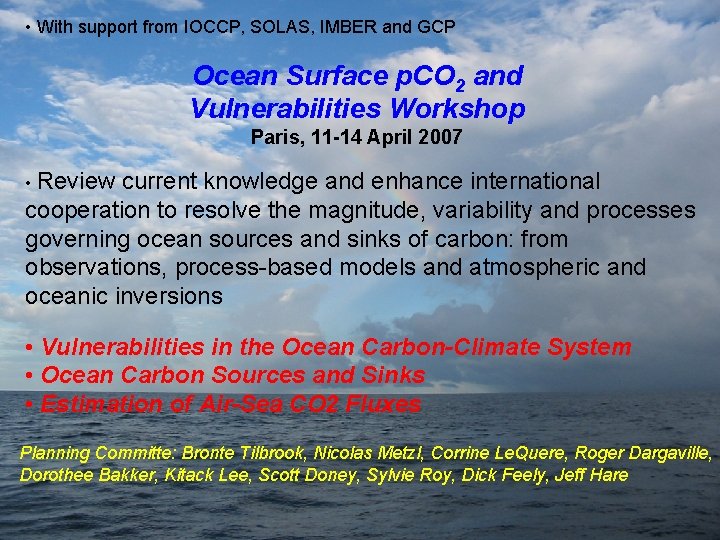 • With support from IOCCP, SOLAS, IMBER and GCP

Ocean Surface $pCO_2$ and Vulnerabilities Workshop
Paris, 11-14 April 2007

• Review current knowledge and enhance international cooperation to resolve the magnitude, variability and processes governing ocean sources and sinks of carbon: from observations, process-based models and atmospheric and oceanic inversions

• Vulnerabilities in the Ocean Carbon-Climate System
• Ocean Carbon Sources and Sinks
• Estimation of Air-Sea CO2 Fluxes

Planning Committe: Bronte Tilbrook, Nicolas Metzl, Corrine LeQuere, Roger Dargaville, Dorothee Bakker, Kitack Lee, Scott Doney, Sylvie Roy, Dick Feely, Jeff Hare